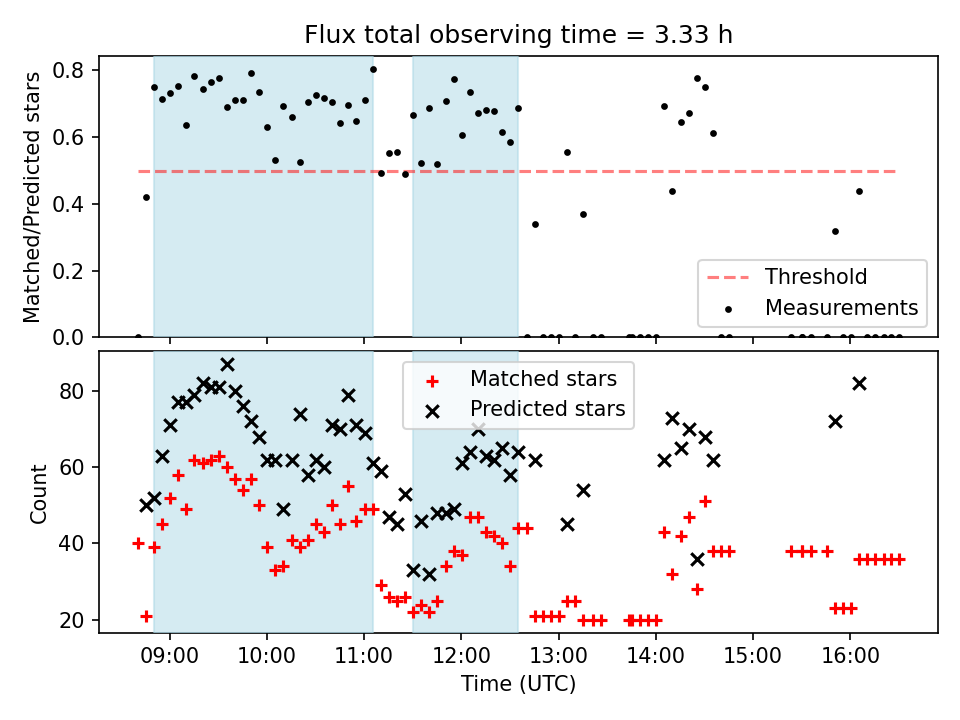 Flux total observing time = 3.33 h

Matched/Predicted stars

0.8
0.6
0.4
0.2
0.0

Threshold
Measurements

Count

80
60
40
20

Matched stars
Predicted stars

09:00
10:00
11:00
12:00
13:00
14:00
15:00
16:00

Time (UTC)